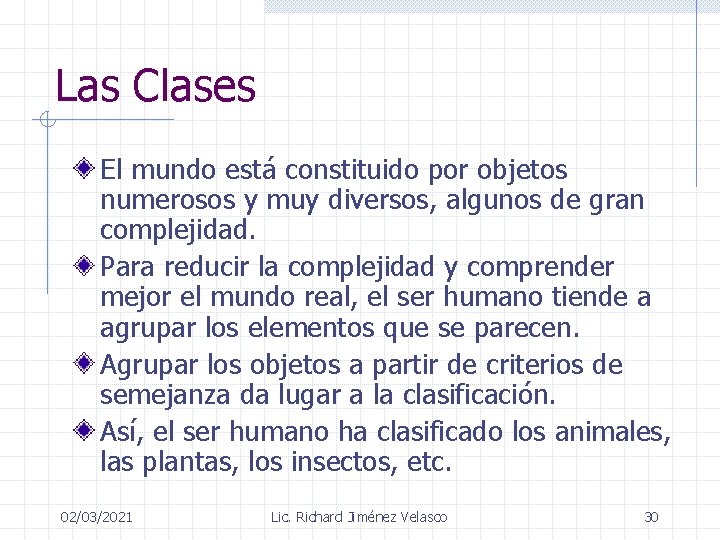 Las Clases

El mundo está constituido por objetos numerosos y muy diversos, algunos de gran complejidad.

Para reducir la complejidad y comprender mejor el mundo real, el ser humano tiende a agrupar los elementos que se parecen.

Agrupar los objetos a partir de criterios de semejanza da lugar a la clasificación.

Así, el ser humano ha clasificado los animales, las plantas, los insectos, etc.

02/03/2021 Lic. Richard Jiménez Velasco 30